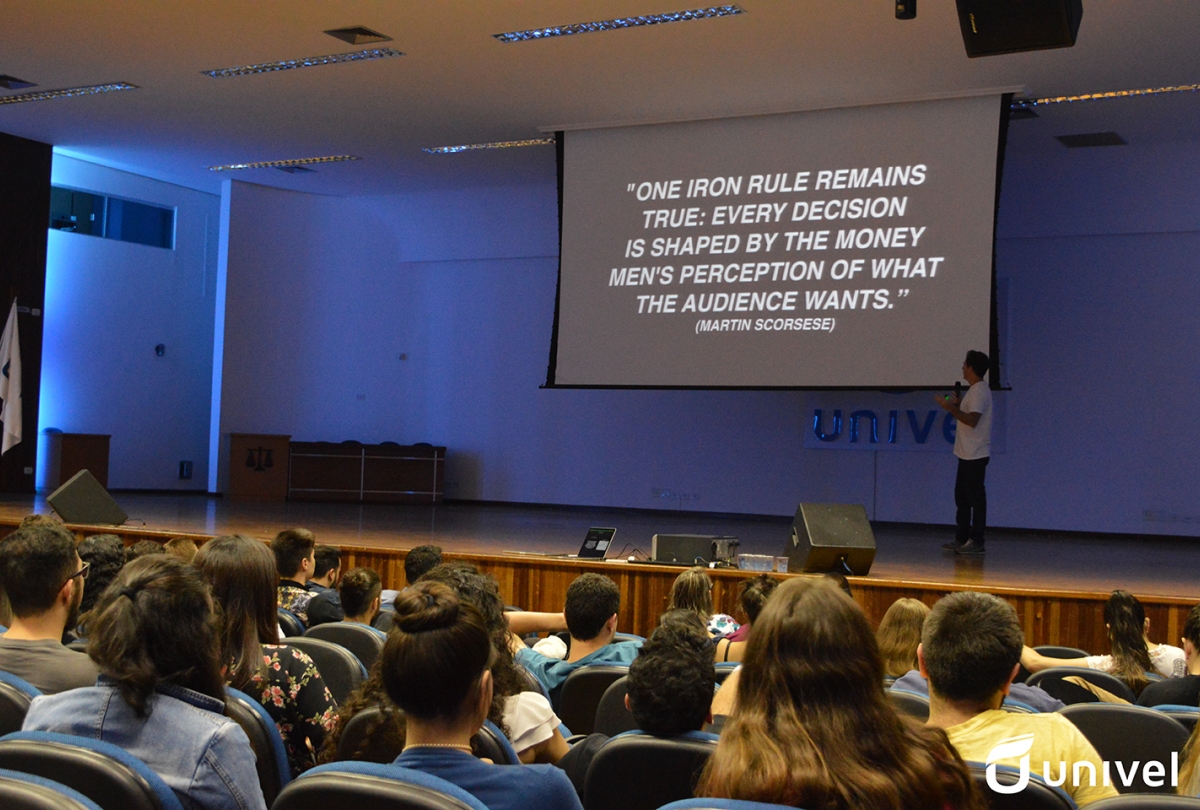 "ONE IRON RULE REMAINS TRUE: EVERY DECISION IS SHAPED BY THE MONEY MEN'S PERCEPTION OF WHAT THE AUDIENCE WANTS."
(MARTIN SCORSESE)

UNIVE

univel